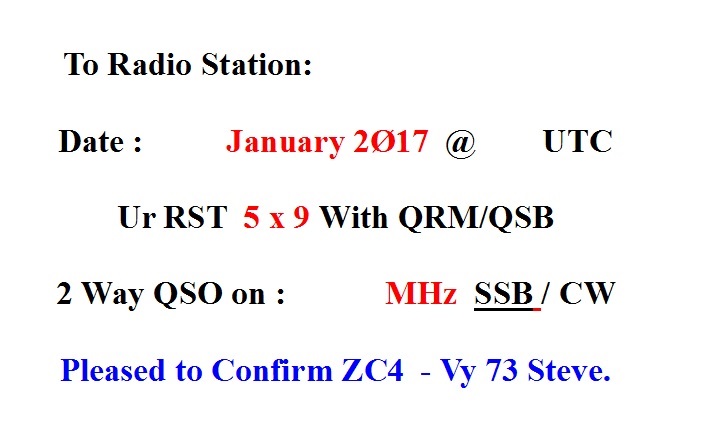 To Radio Station:

Date : January 2Ø17 @ UTC

Ur RST 5 x 9 With QRM/QSB

2 Way QSO on : MHz SSB / CW

Pleased to Confirm ZC4 - Vy 73 Steve.